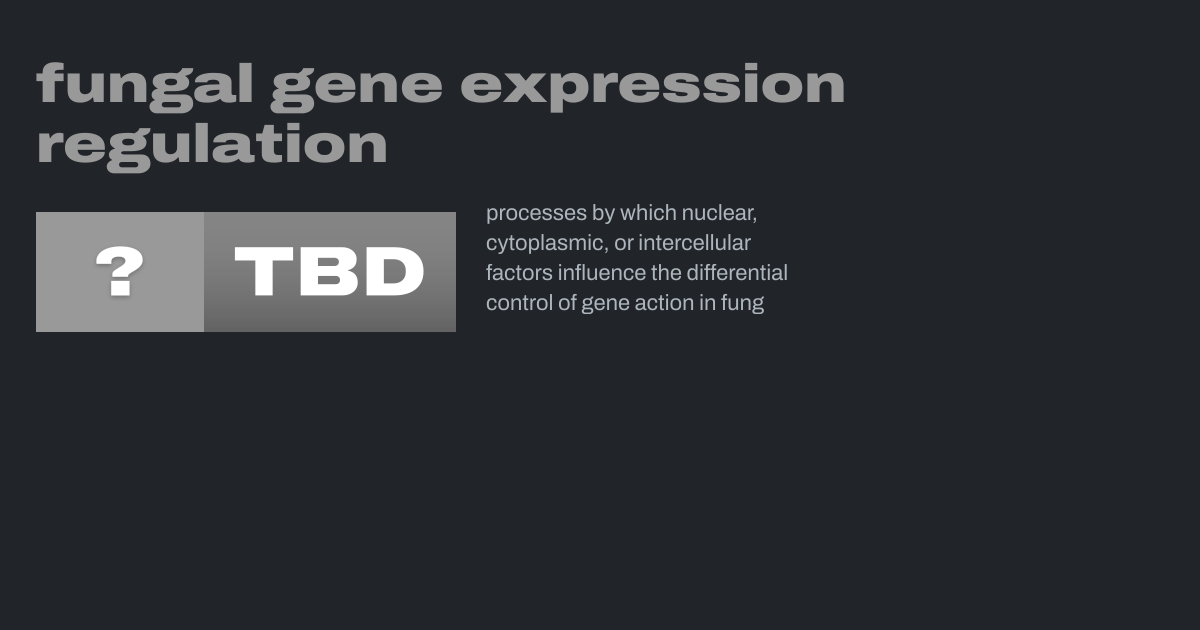 fungal gene expression regulation

?

TBD

processes by which nuclear, cytoplasmic, or intercellular factors influence the differential control of gene action in fung